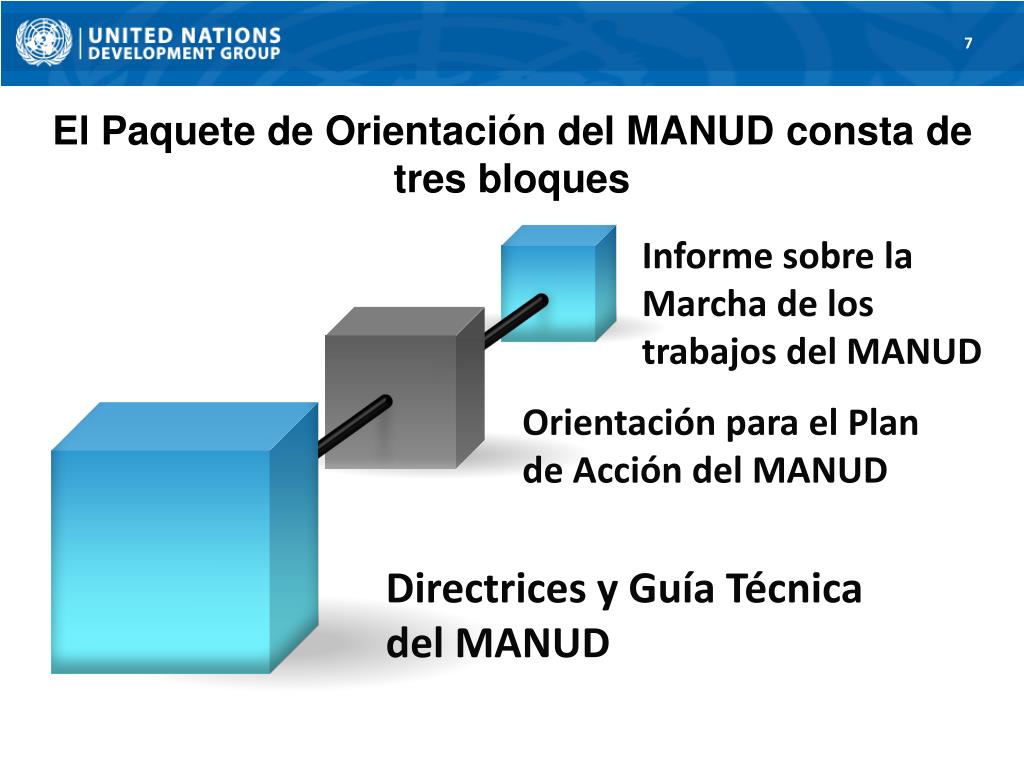 UNITED NATIONS
DEVELOPMENT GROUP

7

El Paquete de Orientación del MANUD consta de tres bloques

Informe sobre la Marcha de los trabajos del MANUD

Orientación para el Plan de Acción del MANUD

Directrices y Guía Técnica del MANUD